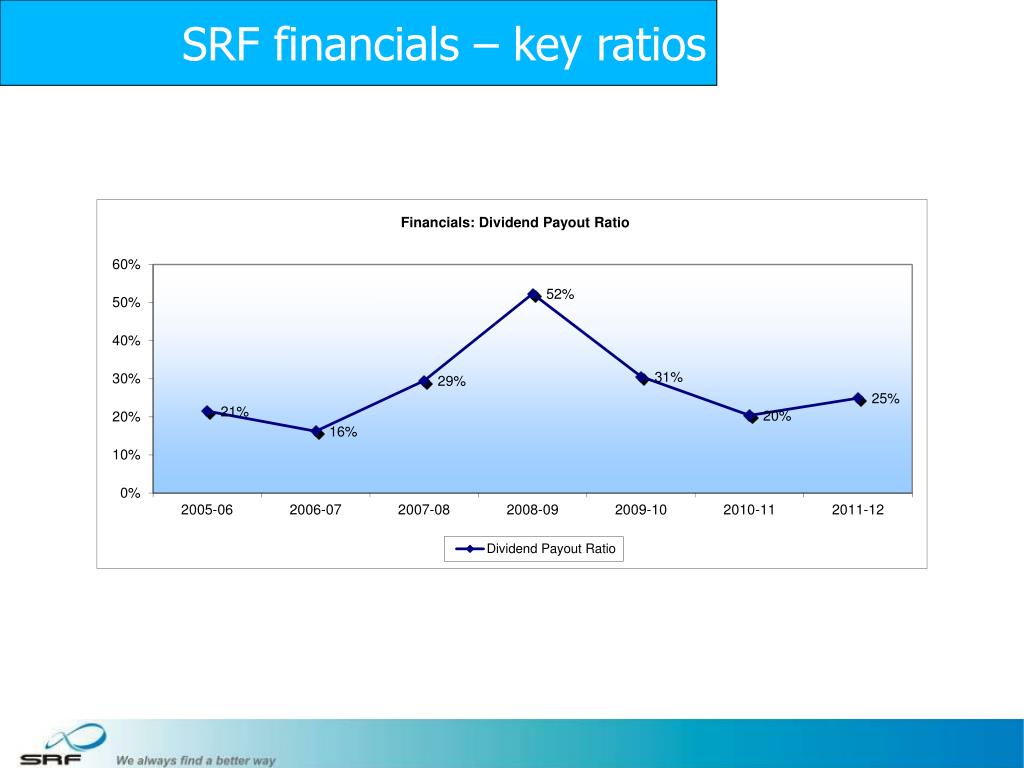 SRF financials – key ratios

Financials: Dividend Payout Ratio

60%
50%
40%
30%
20%
10%
0%

21%
16%
29%
52%
31%
20%
25%

2005-06 2006-07 2007-08 2008-09 2009-10 2010-11 2011-12

Dividend Payout Ratio

SRF

We always find a better way